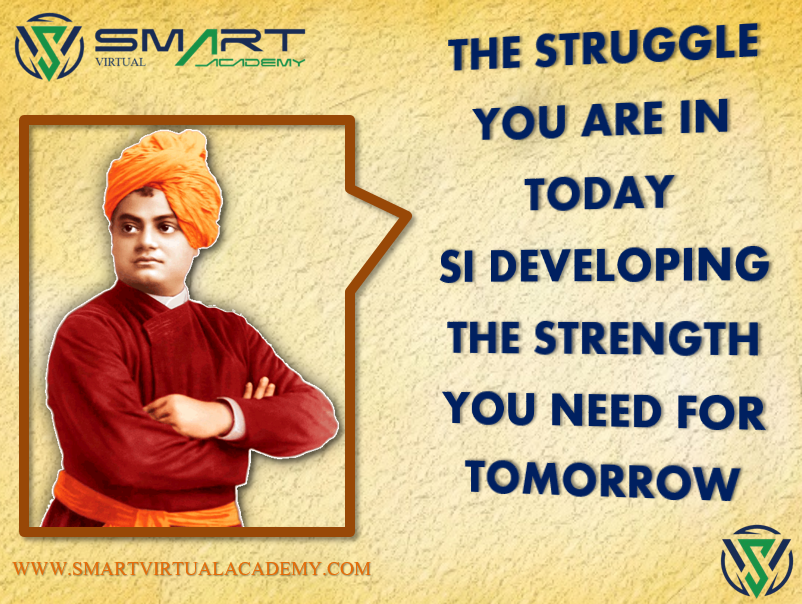 SMART VIRTUAL ACADEMY

THE STRUGGLE YOU ARE IN TODAY SI DEVELOPING THE STRENGTH YOU NEED FOR TOMORROW

WWW.SMARTVIRTUALACADEMY.COM